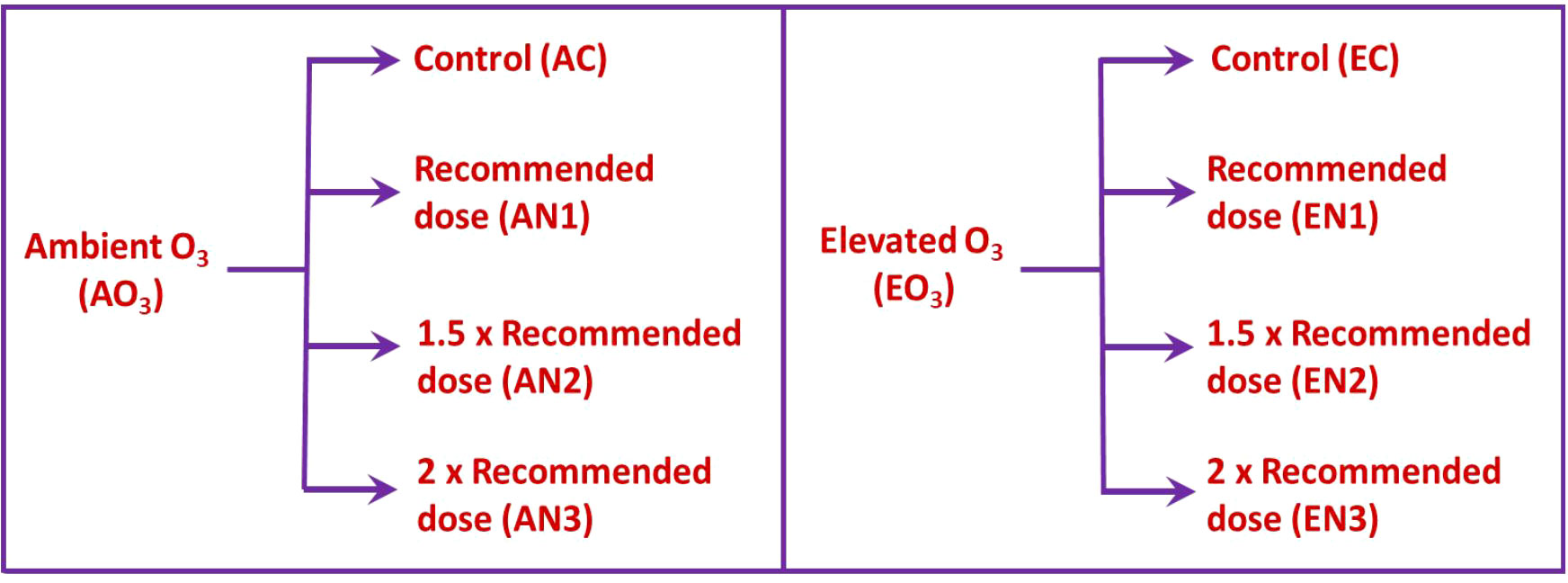 Ambient $O_3$ ($AO_3$)

Control (AC)

Recommended dose (AN1)

1.5 x Recommended dose (AN2)

2 x Recommended dose (AN3)

Elevated $O_3$ ($EO_3$)

Control (EC)

Recommended dose (EN1)

1.5 x Recommended dose (EN2)

2 x Recommended dose (EN3)